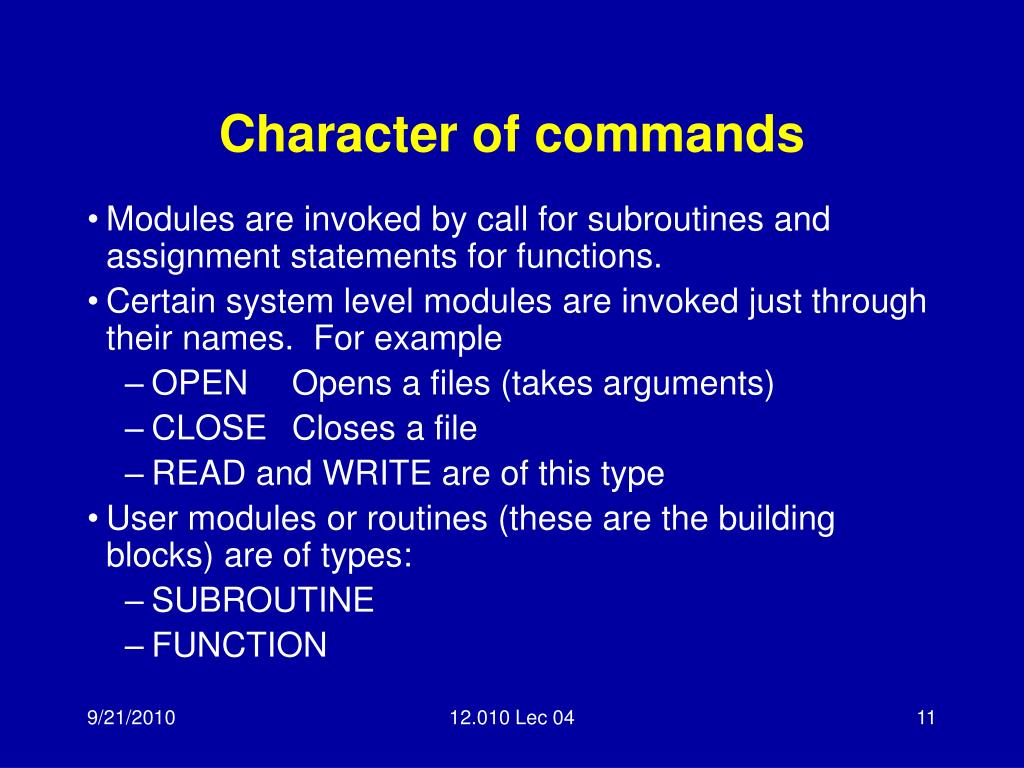 Character of commands

• Modules are invoked by call for subroutines and assignment statements for functions.
• Certain system level modules are invoked just through their names. For example
– OPEN Opens a files (takes arguments)
– CLOSE Closes a file
– READ and WRITE are of this type
• User modules or routines (these are the building blocks) are of types:
– SUBROUTINE
– FUNCTION

9/21/2010
12.010 Lec 04
11